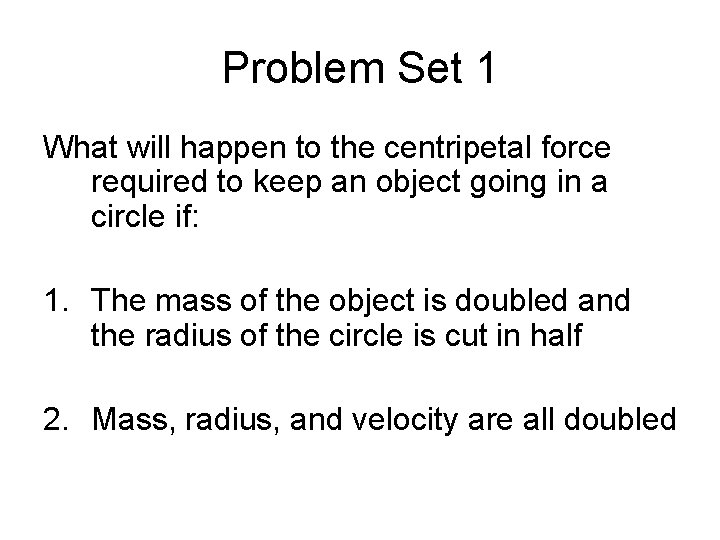 Problem Set 1

What will happen to the centripetal force required to keep an object going in a circle if:

1. The mass of the object is doubled and the radius of the circle is cut in half

2. Mass, radius, and velocity are all doubled